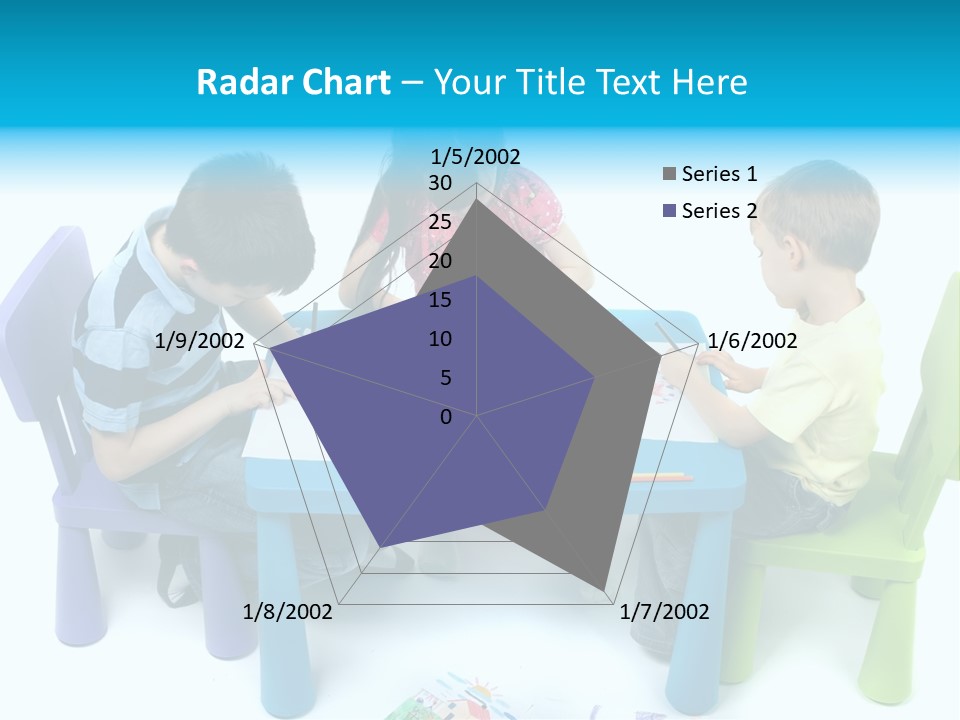 Radar Chart – Your Title Text Here

1/5/2002
30
25
20
15
10
5
0
1/6/2002
1/7/2002
1/8/2002
1/9/2002

Series 1
Series 2